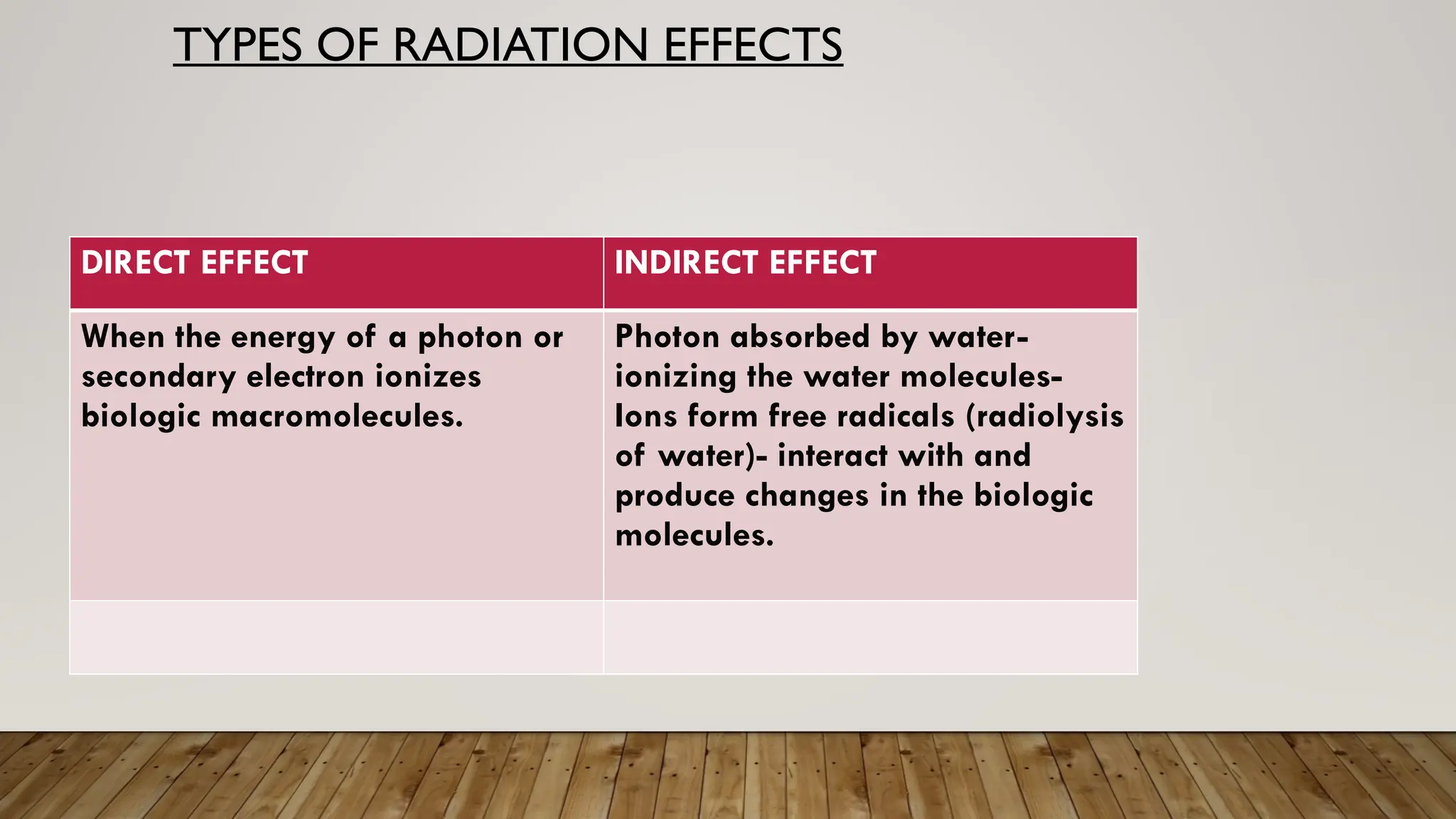 TYPES OF RADIATION EFFECTS

| DIRECT EFFECT | INDIRECT EFFECT |
|---|---|
| When the energy of a photon or secondary electron ionizes biologic macromolecules. | Photon absorbed by water- ionizing the water molecules- Ions form free radicals (radiolysis of water)- interact with and produce changes in the biologic molecules. |
| | |